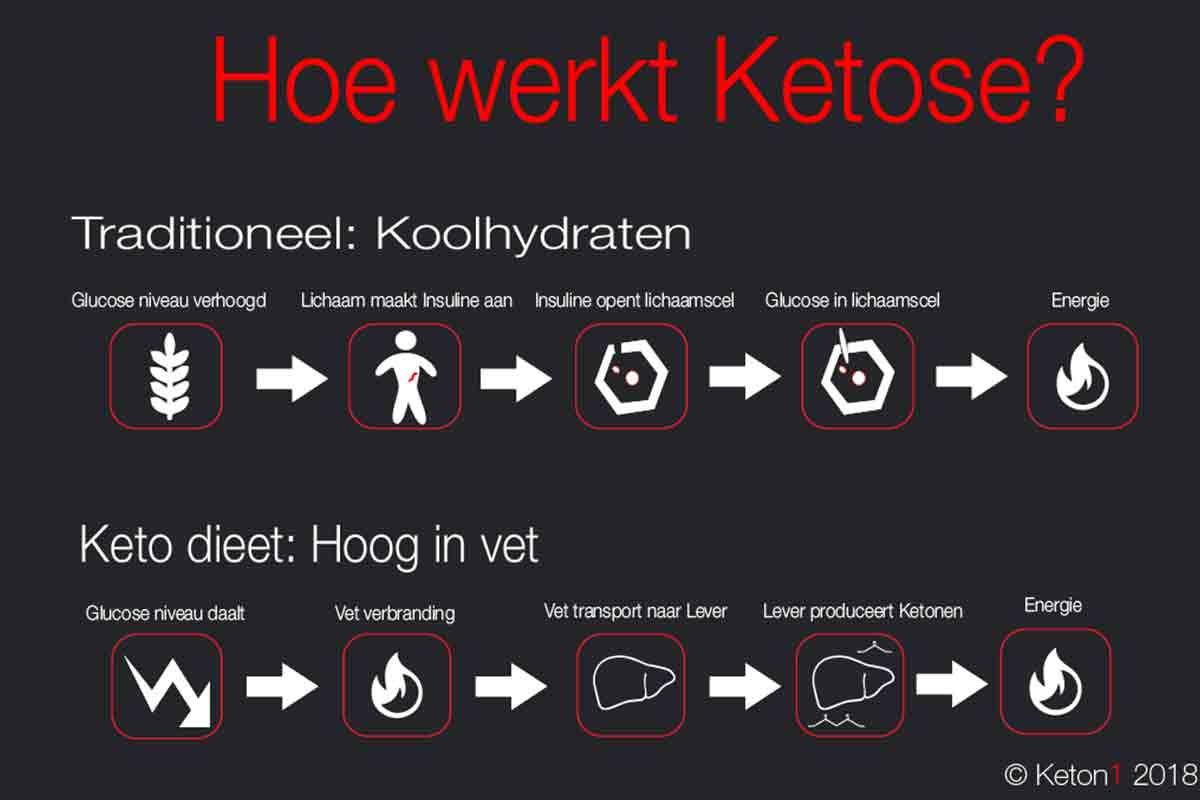 Hoe werkt Ketose?

Traditioneel: Koolhydraten

Glucose niveau verhoogd

Lichaam maakt Insuline aan

Insuline opent lichaamscel

Glucose in lichaamscel

Energie

Keto dieet: Hoog in vet

Glucose niveau daalt

Vet verbranding

Vet transport naar Lever

Lever produceert Ketonen

Energie

© Keton1 2018